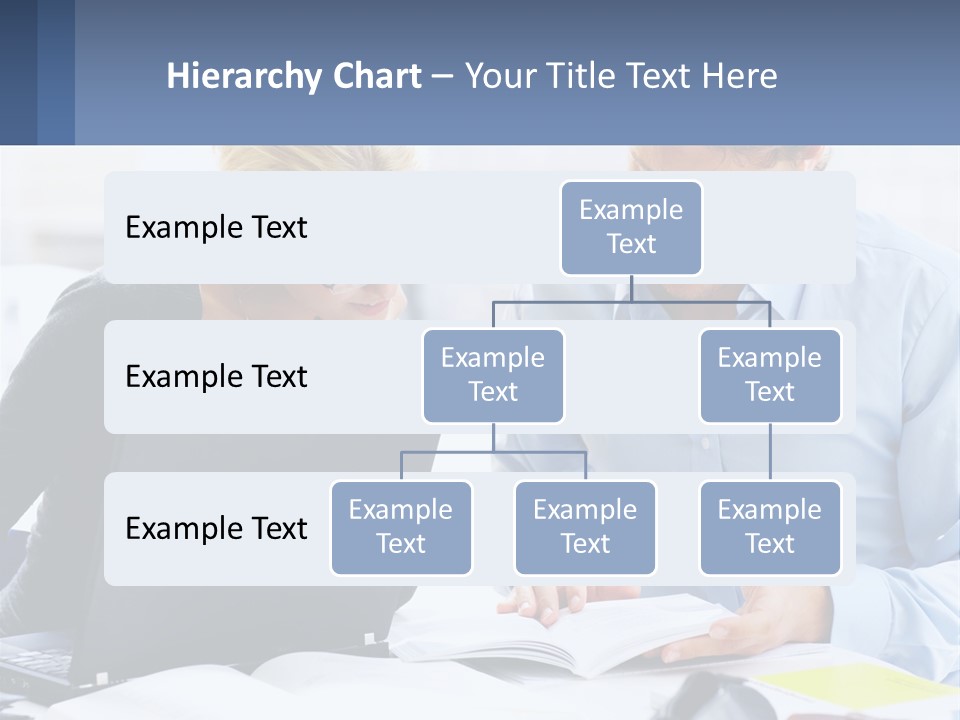 Hierarchy Chart – Your Title Text Here

Example Text

Example Text

Example Text

Example Text

Example Text

Example Text

Example Text

Example Text

Example Text